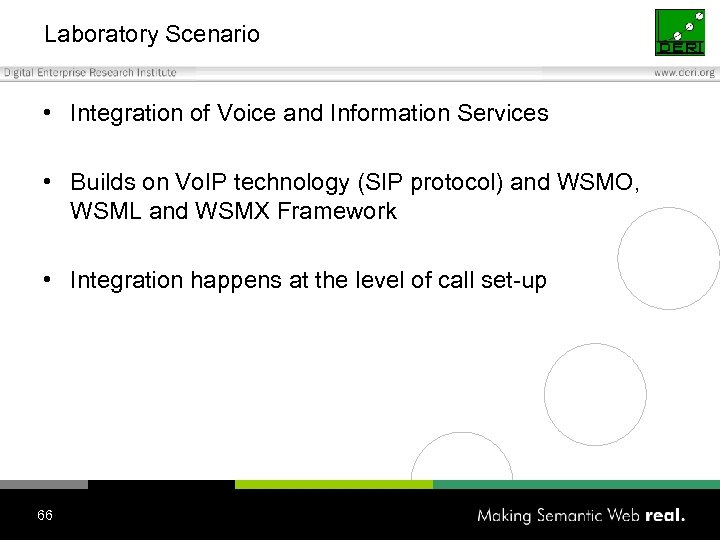 Laboratory Scenario

DERI

Digital Enterprise Research Institute

www.deri.org

• Integration of Voice and Information Services

• Builds on VoIP technology (SIP protocol) and WSMO, WSML and WSMX Framework

• Integration happens at the level of call set-up

66

Making Semantic Web real.